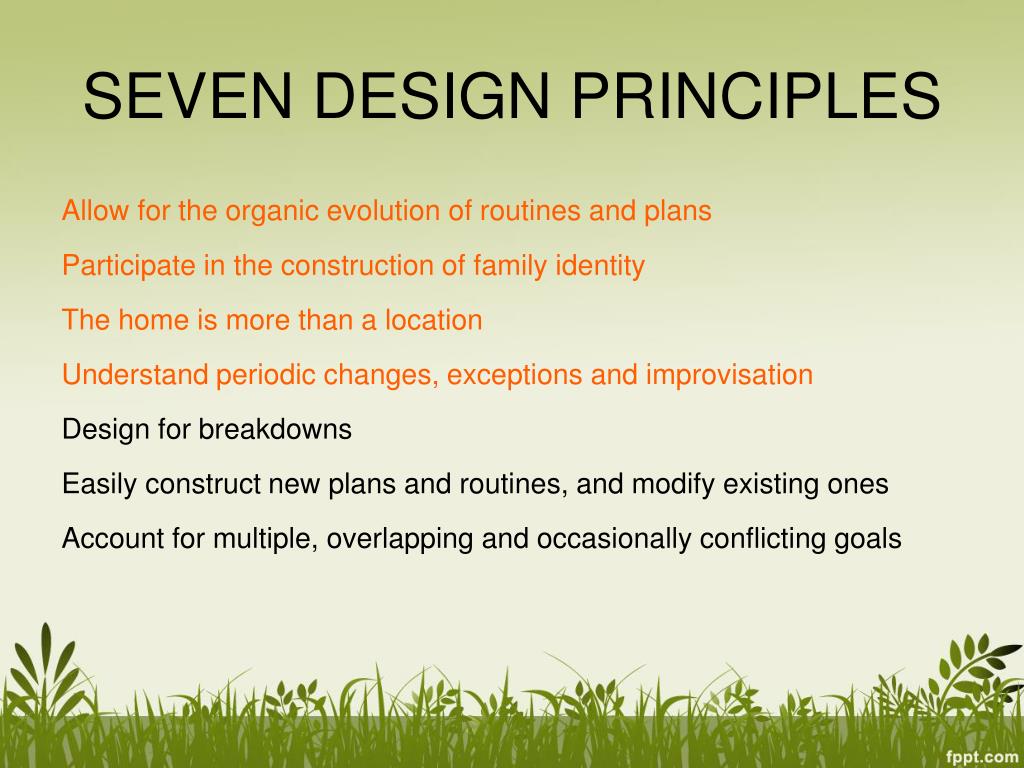 SEVEN DESIGN PRINCIPLES

Allow for the organic evolution of routines and plans

Participate in the construction of family identity

The home is more than a location

Understand periodic changes, exceptions and improvisation

Design for breakdowns

Easily construct new plans and routines, and modify existing ones

Account for multiple, overlapping and occasionally conflicting goals

fppt.com